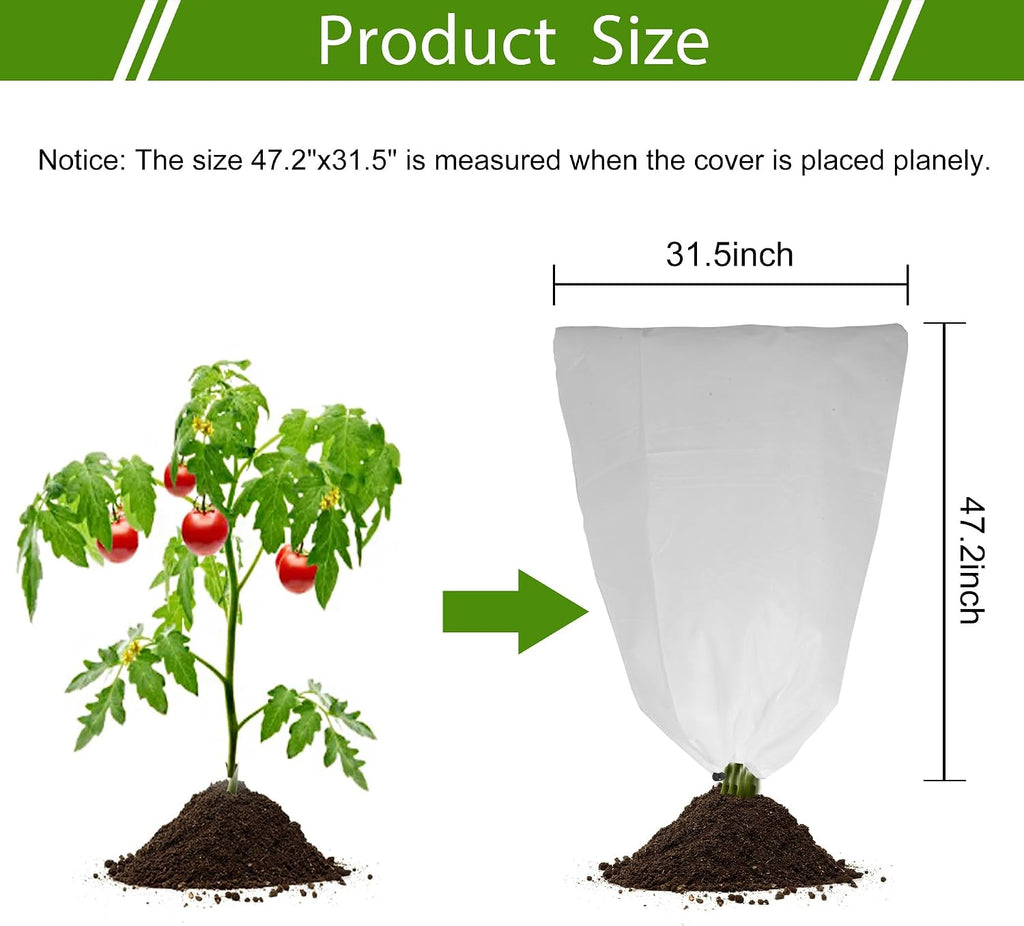 Product Size

Notice: The size 47.2"x31.5" is measured when the cover is placed planely.

31.5inch

47.2inch